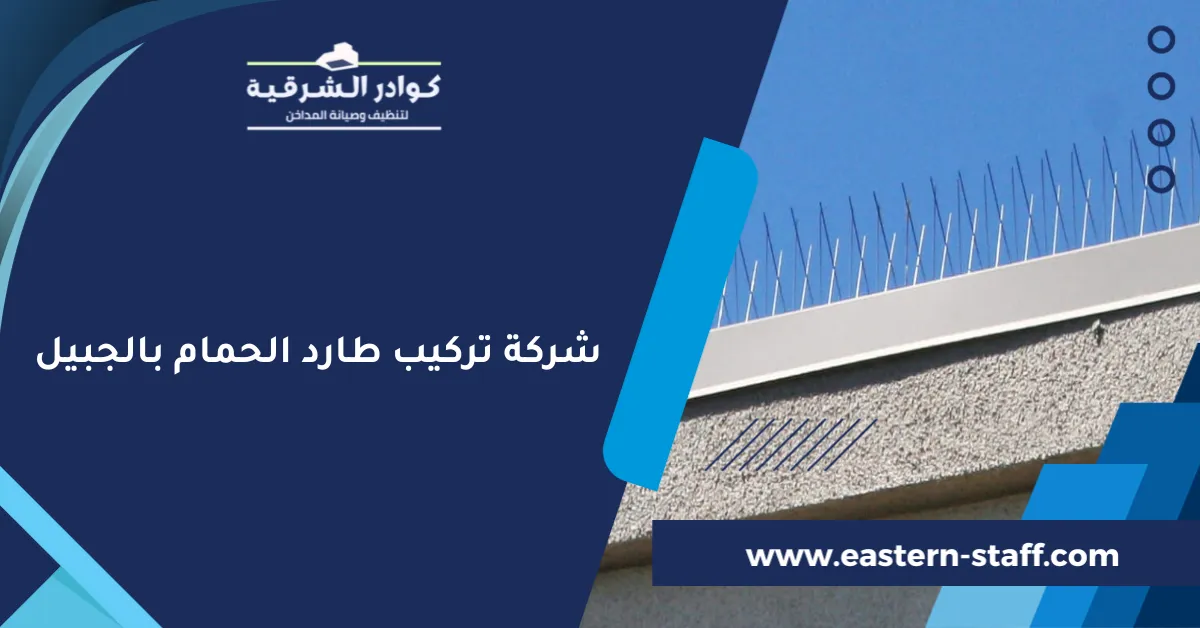 كوادر الشرقية
لتنظيف وصيانة المداخن

شركة تركيب طارد الحمام بالجبيل

www.eastern-staff.com